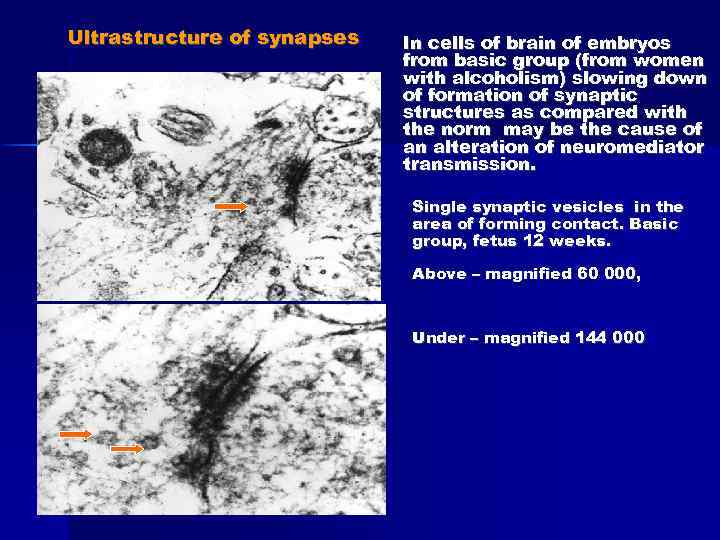 Ultrastructure of synapses

In cells of brain of embryos from basic group (from women with alcoholism) slowing down of formation of synaptic structures as compared with the norm may be the cause of an alteration of neuromediator transmission.

Single synaptic vesicles in the area of forming contact. Basic group, fetus 12 weeks.

Above – magnified 60 000,

Under – magnified 144 000